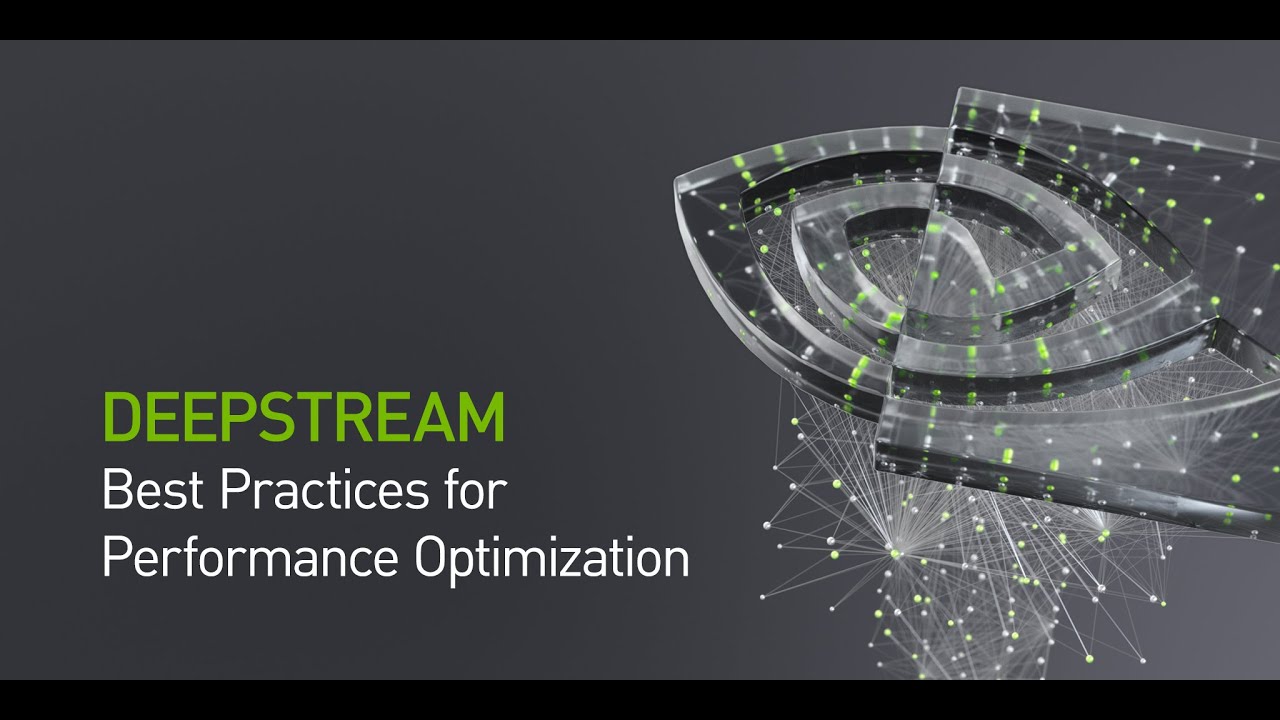 DEEPSTREAM
Best Practices for Performance Optimization